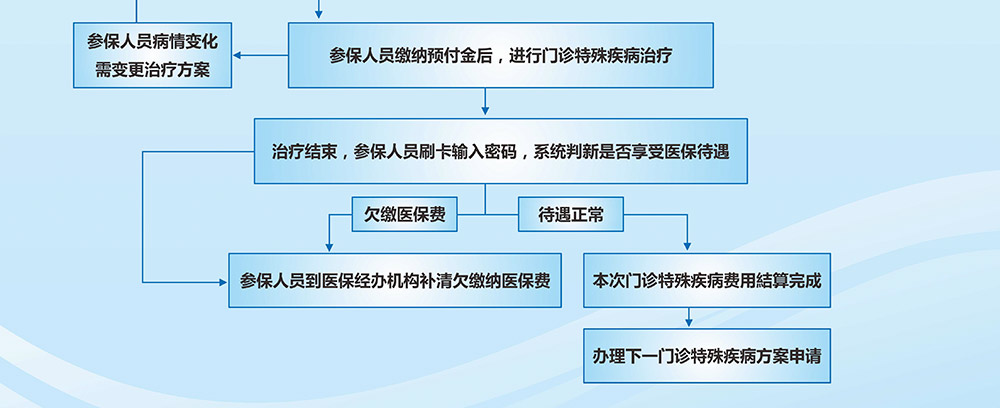 参保人员病情变化
需变更治疗方案

参保人员缴纳预付金后，进行门诊特殊疾病治疗

治疗结束，参保人员刷卡输入密码，系统判新是否享受医保待遇

欠缴医保费

待遇正常

参保人员到医保经办机构补清欠缴纳医保费

本次门诊特殊疾病费用结算完成

办理下一门诊特殊疾病方案申请